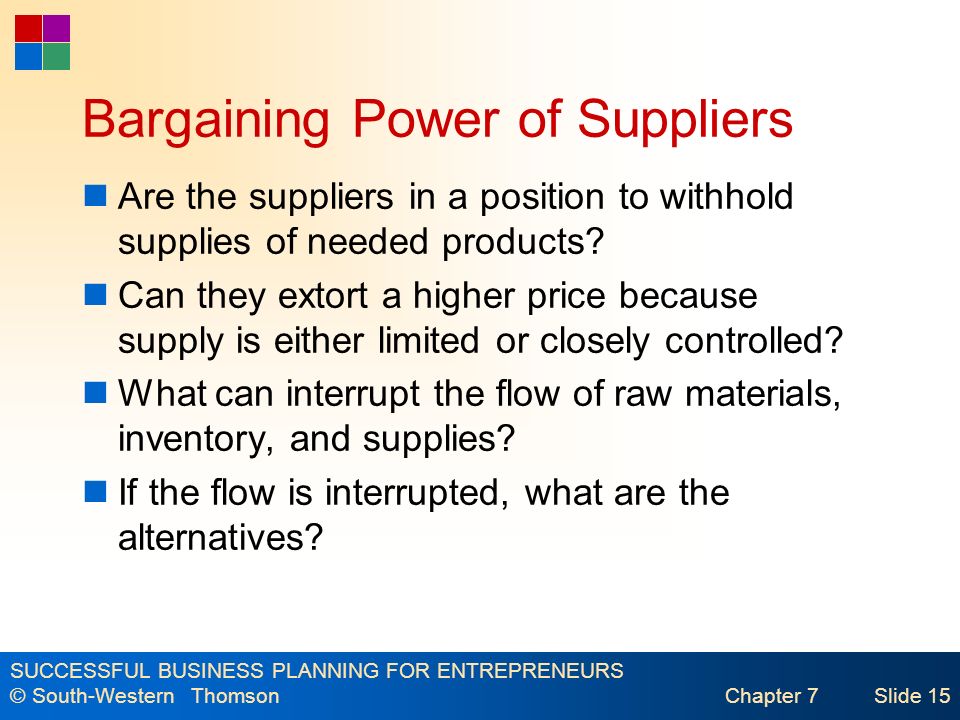 Bargaining Power of Suppliers

Are the suppliers in a position to withhold supplies of needed products?

Can they extort a higher price because supply is either limited or closely controlled?

What can interrupt the flow of raw materials, inventory, and supplies?

If the flow is interrupted, what are the alternatives?

SUCCESSFUL BUSINESS PLANNING FOR ENTREPRENEURS
© South-Western Thomson

Chapter 7

Slide 15